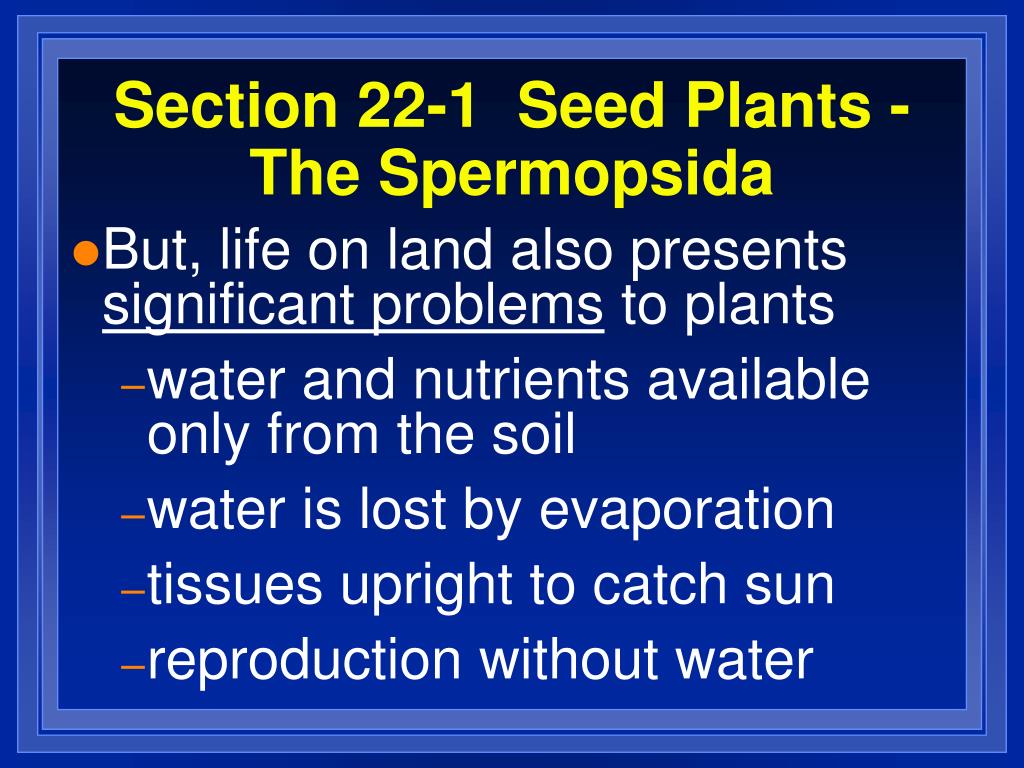 Section 22-1 Seed Plants - The Spermopsida

●But, life on land also presents significant problems to plants

–water and nutrients available only from the soil

–water is lost by evaporation

–tissues upright to catch sun

–reproduction without water